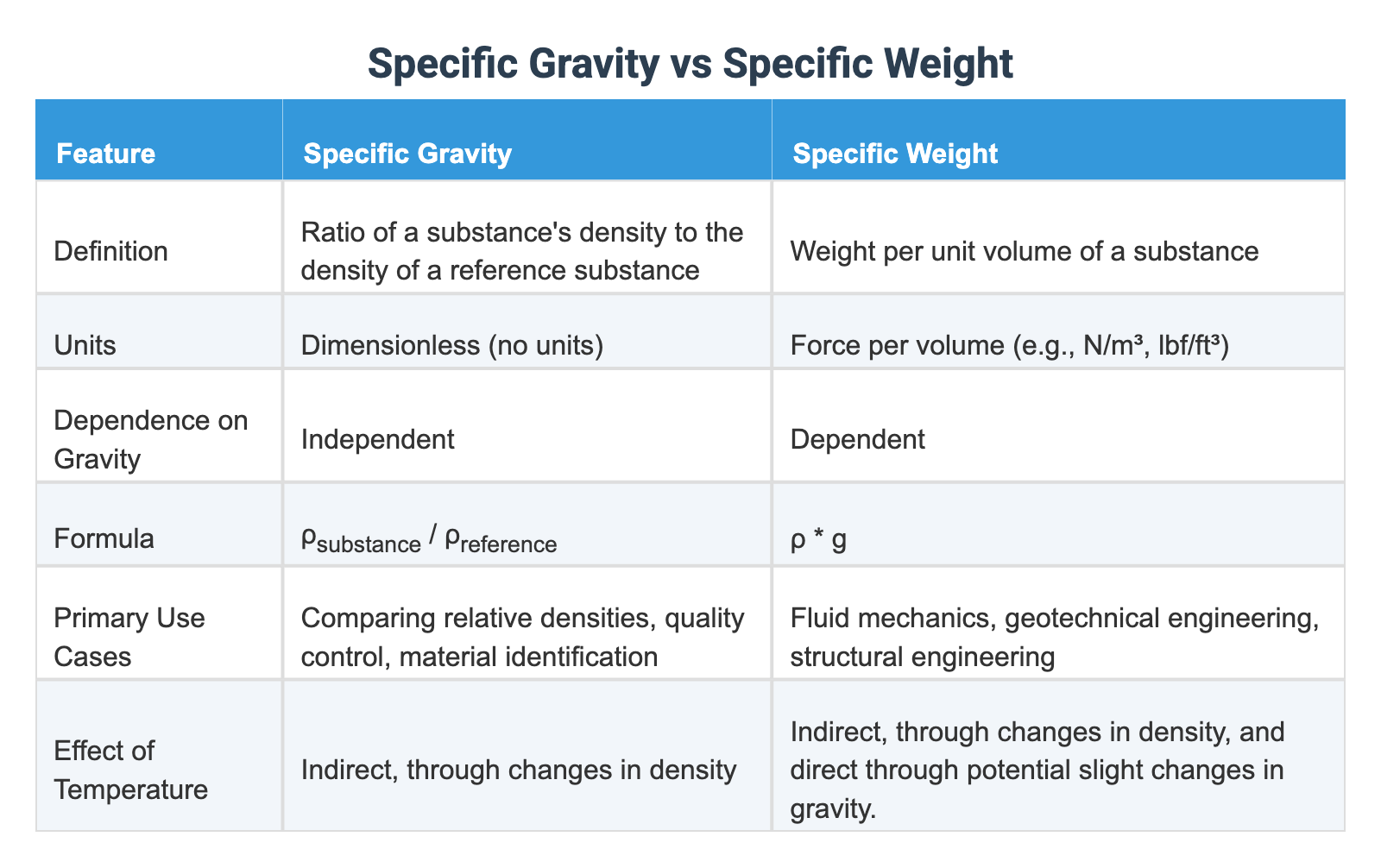 Specific Gravity vs Specific Weight

| Feature | Specific Gravity | Specific Weight |
|---|---|---|
| Definition | Ratio of a substance's density to the density of a reference substance | Weight per unit volume of a substance |
| Units | Dimensionless (no units) | Force per volume (e.g., N/m³, lbf/ft³) |
| Dependence on Gravity | Independent | Dependent |
| Formula | $\rho_{substance} / \rho_{reference}$ | $\rho * g$ |
| Primary Use Cases | Comparing relative densities, quality control, material identification | Fluid mechanics, geotechnical engineering, structural engineering |
| Effect of Temperature | Indirect, through changes in density | Indirect, through changes in density, and direct through potential slight changes in gravity. |